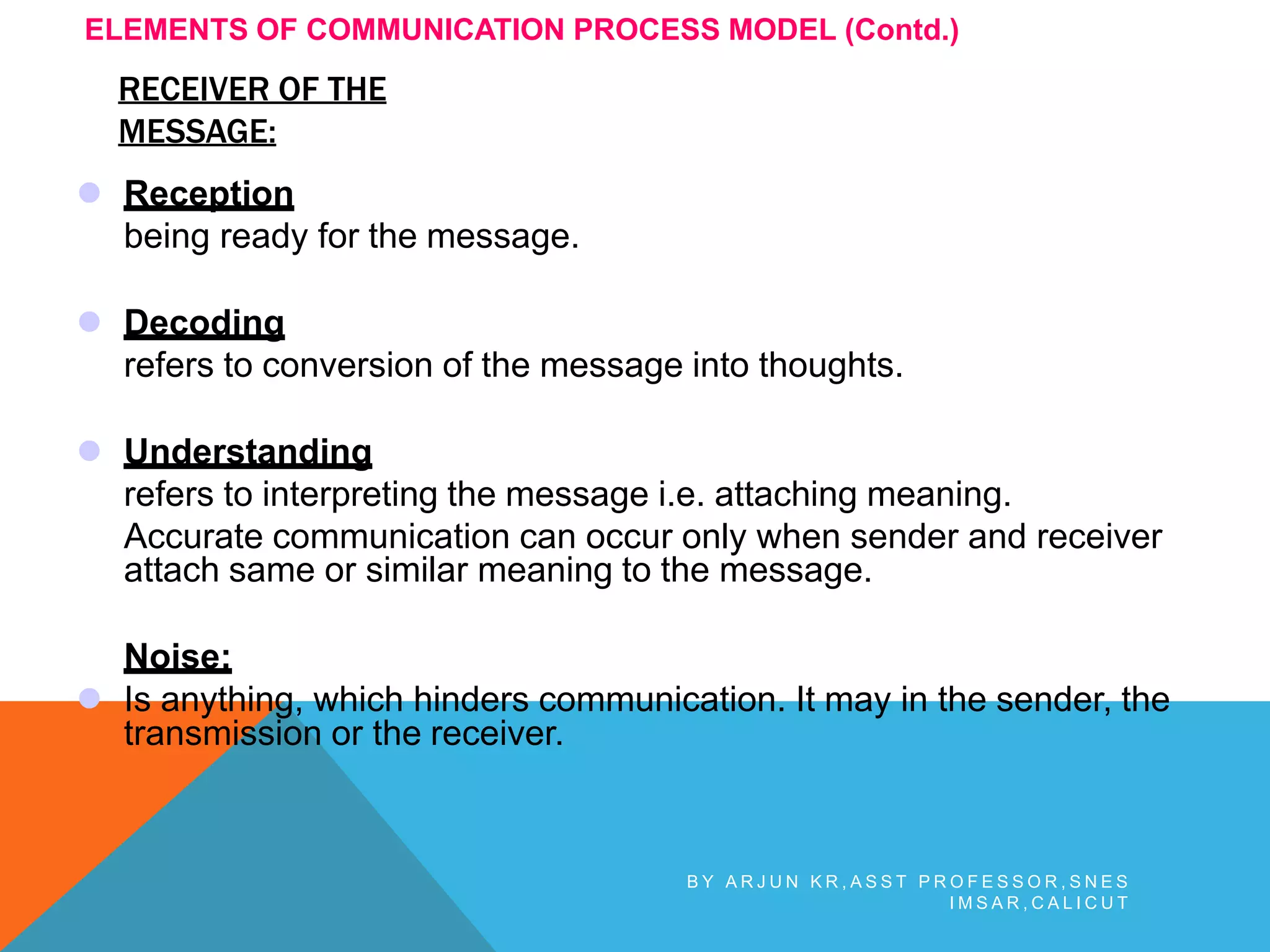 ELEMENTS OF COMMUNICATION PROCESS MODEL (Contd.)

RECEIVER OF THE MESSAGE:

Reception
being ready for the message.

Decoding
refers to conversion of the message into thoughts.

Understanding
refers to interpreting the message i.e. attaching meaning.
Accurate communication can occur only when sender and receiver attach same or similar meaning to the message.

Noise:
Is anything, which hinders communication. It may in the sender, the transmission or the receiver.

BY ARJUN KR,ASST PROFESSOR,SNES IMSAR,CALICUT